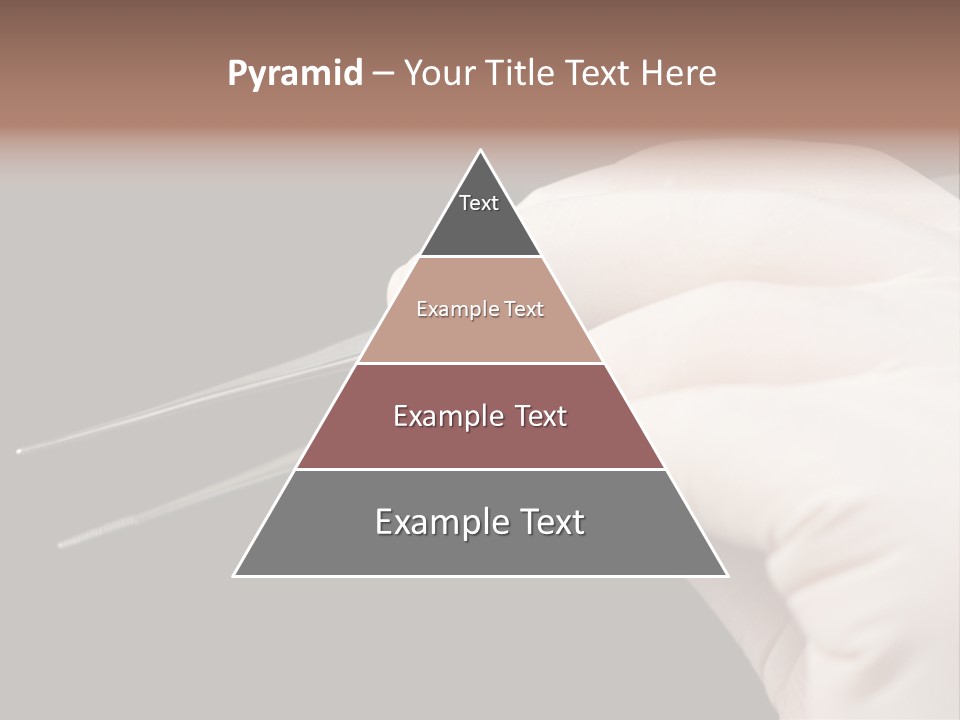 Pyramid – Your Title Text Here

Text

Example Text

Example Text

Example Text